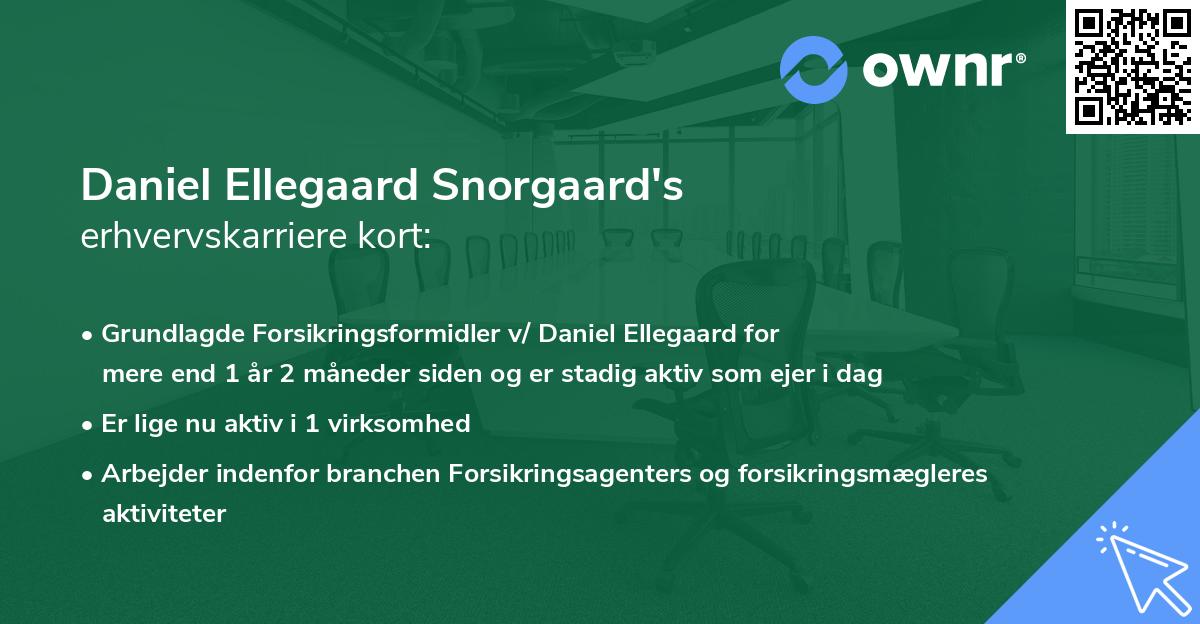 ownr®

Daniel Ellegaard Snorgaard's
erhvervskarriere kort:

• Grundlagde Forsikringsformidler v/ Daniel Ellegaard for mere end 1 år 2 måneder siden og er stadig aktiv som ejer i dag

• Er lige nu aktiv i 1 virksomhed

• Arbejder indenfor branchen Forsikringsagenters og forsikringsmægleres aktiviteter